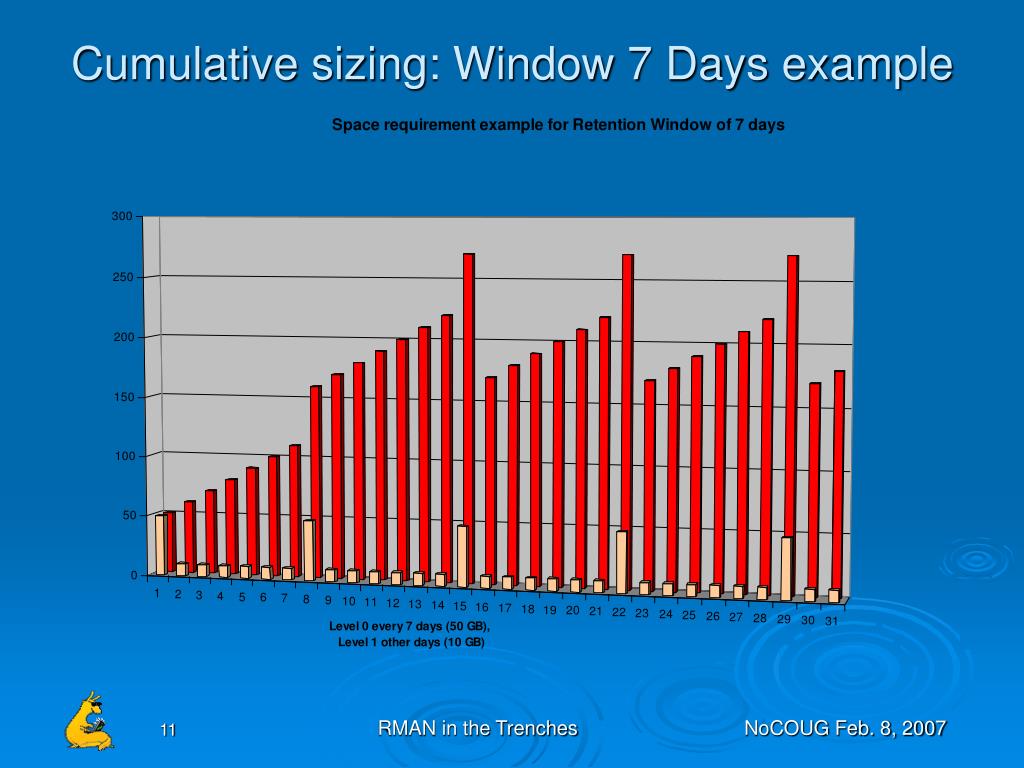 Cumulative sizing: Window 7 Days example

Space requirement example for Retention Window of 7 days

300
250
200
150
100
50
0

1 2 3 4 5 6 7 8 9 10 11 12 13 14 15 16 17 18 19 20 21 22 23 24 25 26 27 28 29 30 31

Level 0 every 7 days (50 GB),
Level 1 other days (10 GB)

11

RMAN in the Trenches

NoCOUG Feb. 8, 2007